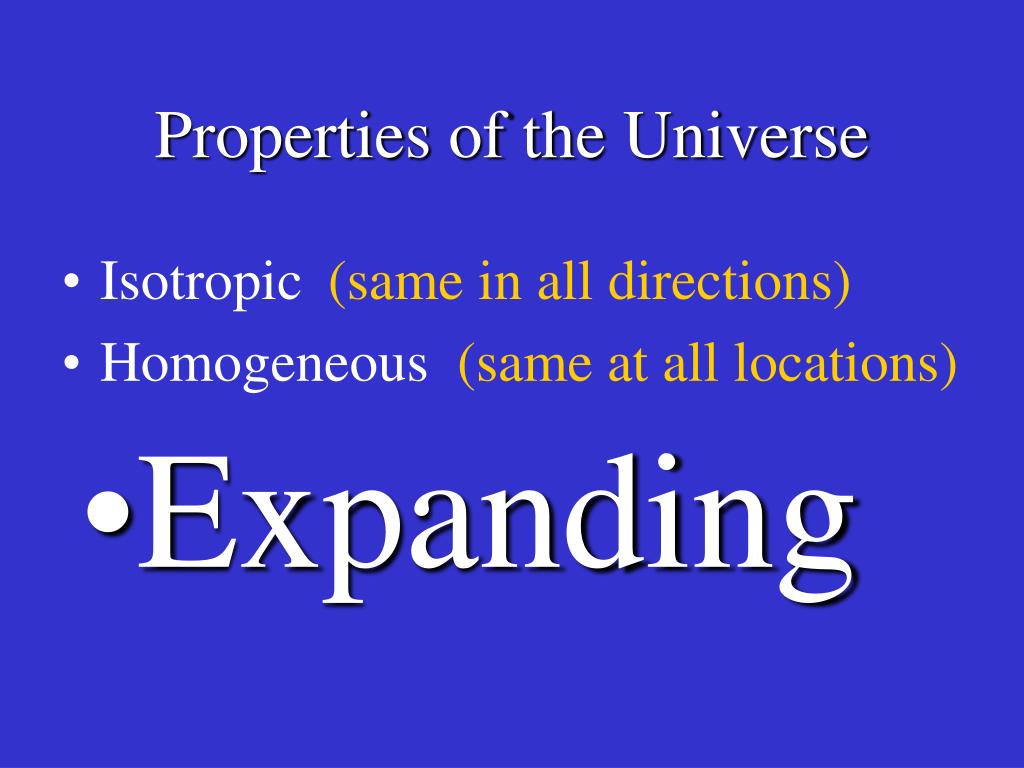 Properties of the Universe

• Isotropic (same in all directions)
• Homogeneous (same at all locations)
•Expanding